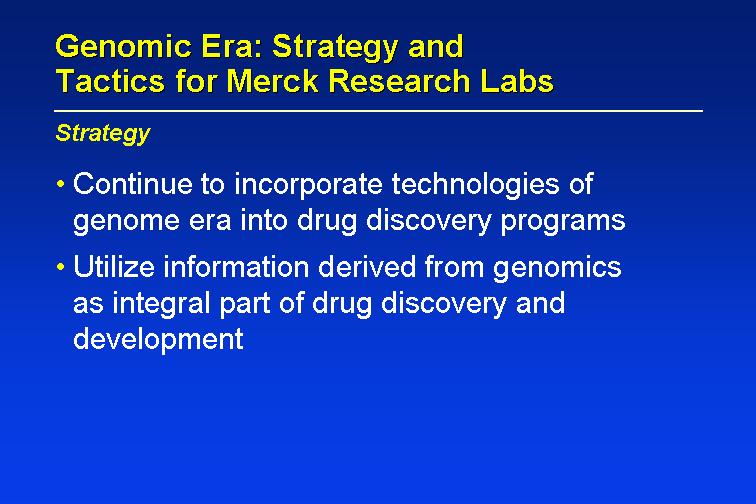 Genomic Era: Strategy and Tactics for Merck Research Labs

Strategy

• Continue to incorporate technologies of genome era into drug discovery programs

• Utilize information derived from genomics as integral part of drug discovery and development